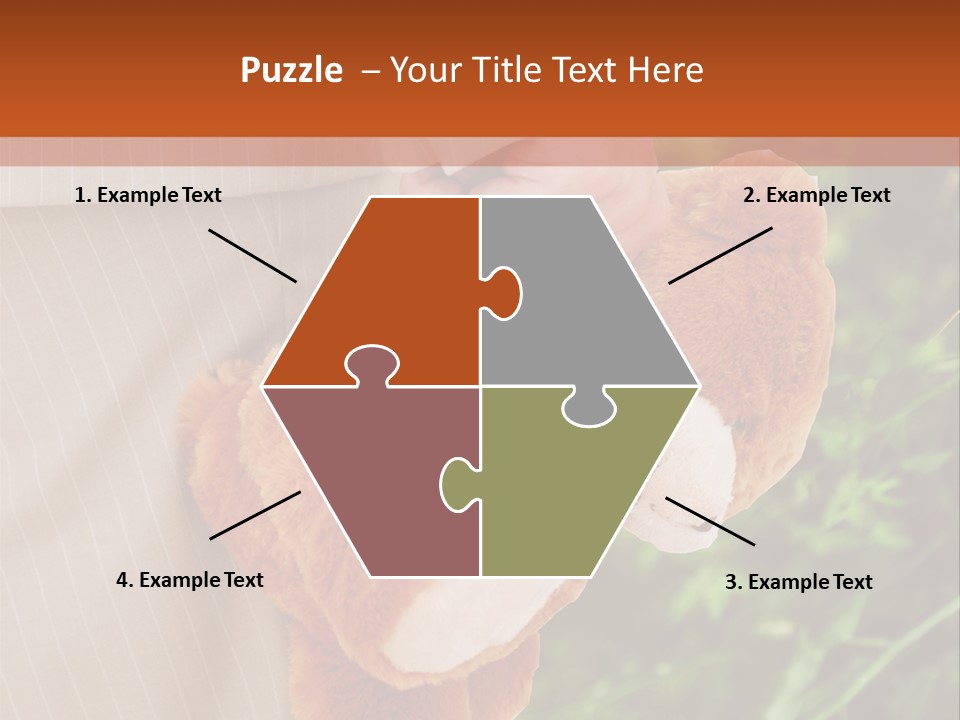 Puzzle – Your Title Text Here

1. Example Text

2. Example Text

4. Example Text

3. Example Text